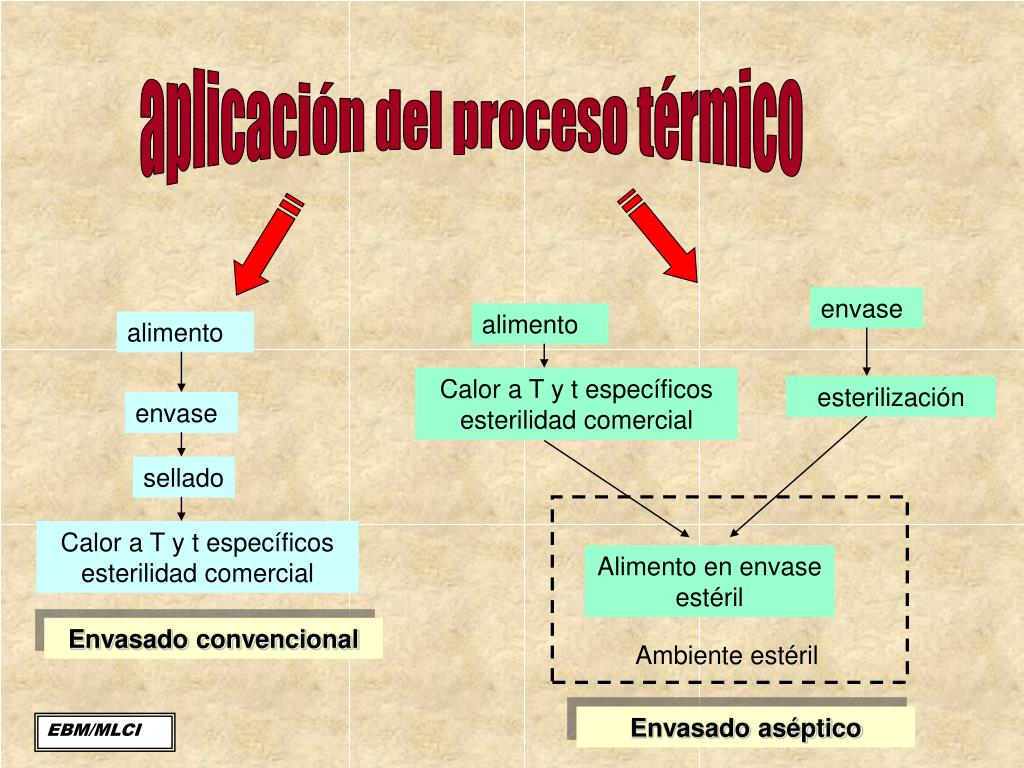 aplicación del proceso térmico

alimento

envase

sellado

Calor a T y t específicos esterilidad comercial

Envasado convencional

alimento

Calor a T y t específicos esterilidad comercial

envase

esterilización

Alimento en envase estéril

Ambiente estéril

Envasado aséptico

EBM/MLCI